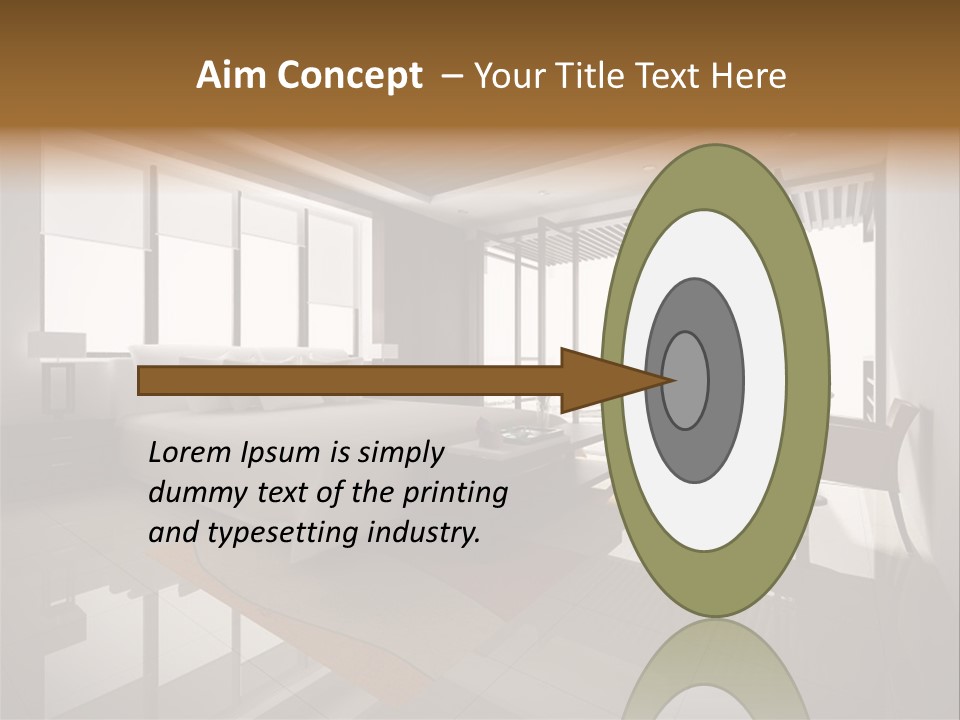 Aim Concept – Your Title Text Here

Lorem Ipsum is simply dummy text of the printing and typesetting industry.